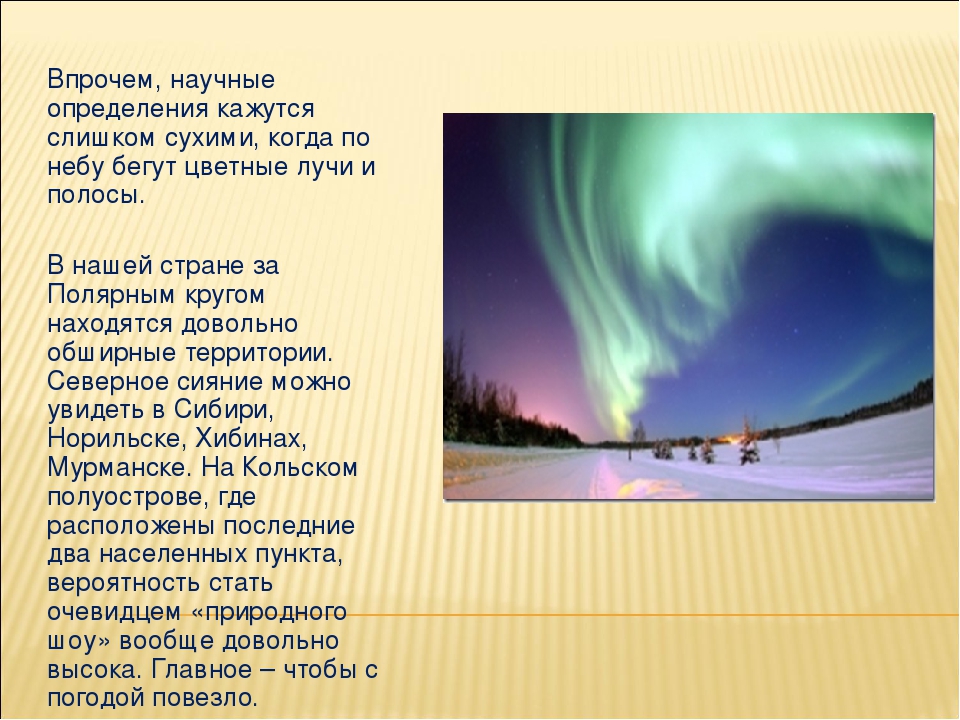 Впрочем, научные определения кажутся слишком сухими, когда по небу бегут цветные лучи и полосы.

В нашей стране за Полярным кругом находятся довольно обширные территории. Северное сияние можно увидеть в Сибири, Норильске, Хибинах, Мурманске. На Кольском полуострове, где расположены последние два населенных пункта, вероятность стать очевидцем «природного шоу» вообще довольно высока. Главное – чтобы с погодой повезло.